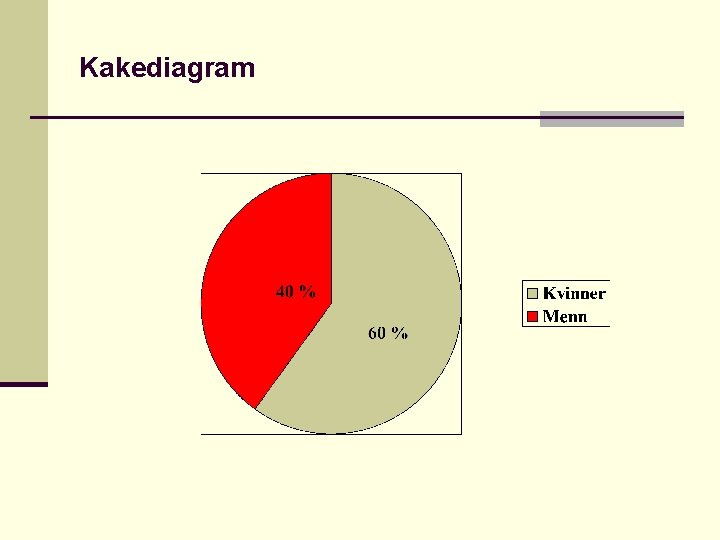 Kakediagram

40 %

60 %

Kvinner
Menn